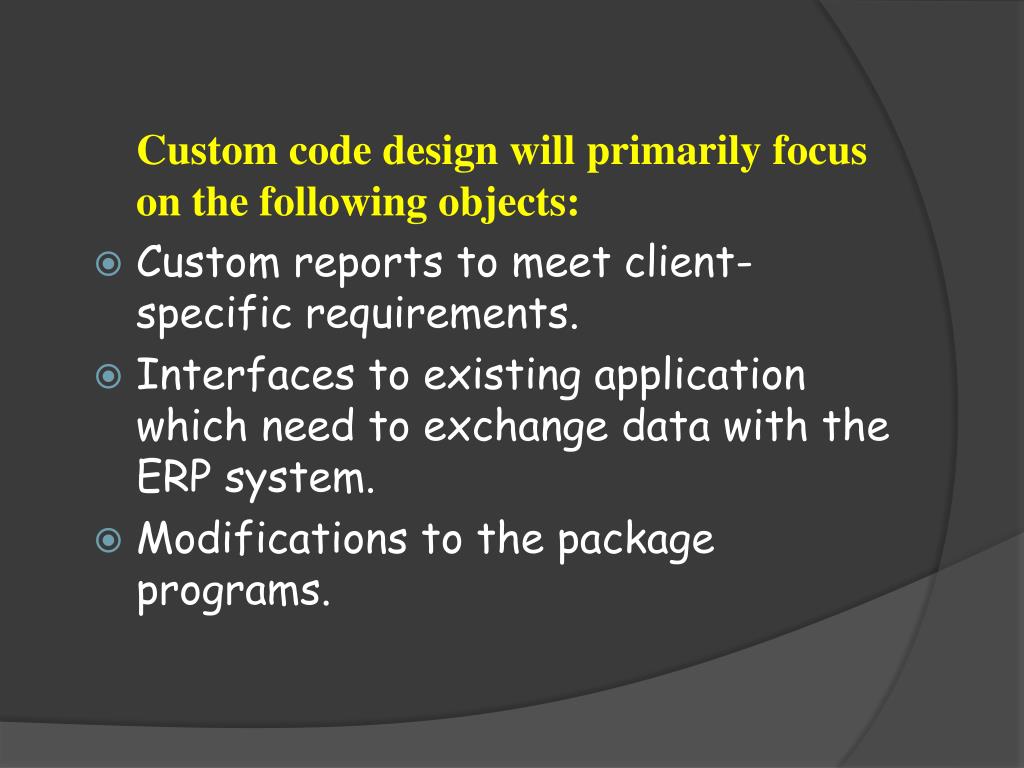 Custom code design will primarily focus on the following objects:

Custom reports to meet client-specific requirements.

Interfaces to existing application which need to exchange data with the ERP system.

Modifications to the package programs.